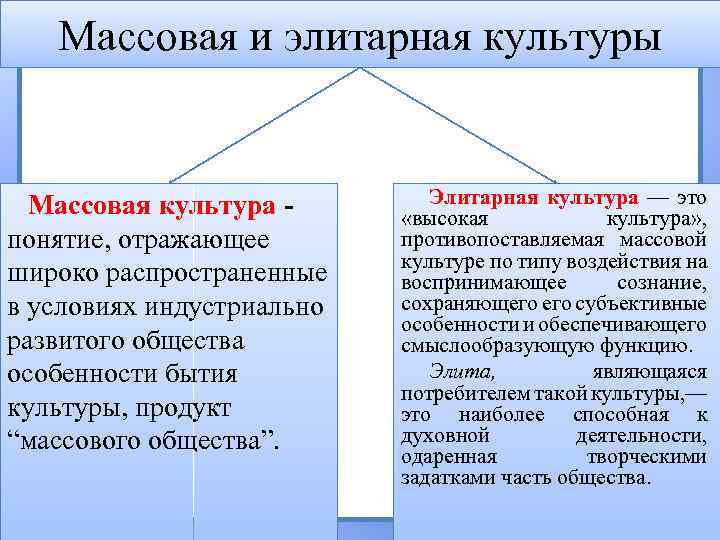 Массовая и элитарная культуры

Массовая культура - понятие, отражающее широко распространенные в условиях индустриально развитого общества особенности бытия культуры, продукт “массового общества”.

Элитарная культура — это «высокая культура», противопоставляемая массовой культуре по типу воздействия на воспринимающее сознание, сохраняющего его субъективные особенности и обеспечивающего смыслообразующую функцию.

Элита, являющаяся потребителем такой культуры,— это наиболее способная к духовной деятельности, одаренная творческими задатками часть общества.